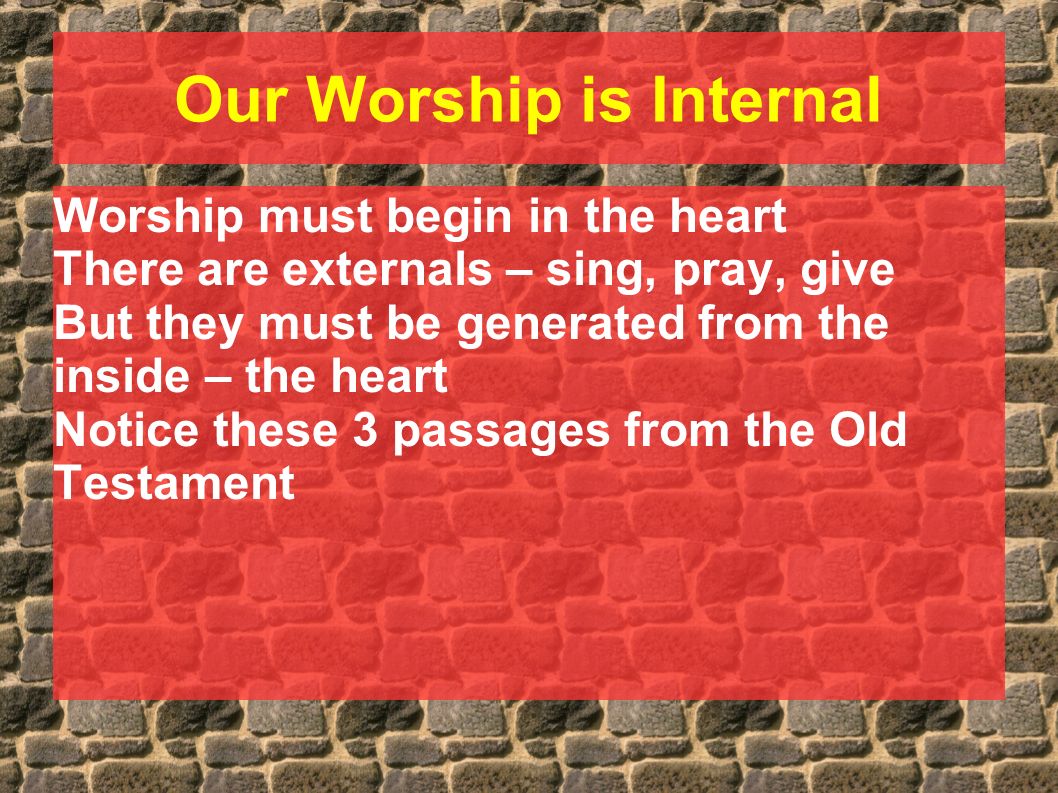 Our Worship is Internal

Worship must begin in the heart
There are externals – sing, pray, give
But they must be generated from the inside – the heart
Notice these 3 passages from the Old Testament